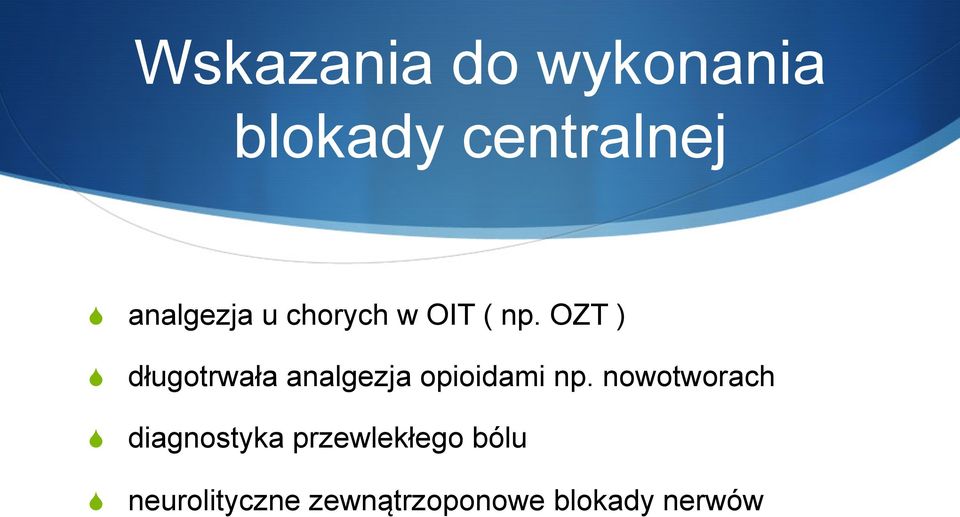 Wskazania do wykonania blokady centralnej

analgezja u chorych w OIT ( np. OZT )

długotrwała analgezja opioidami np. nowotworach

diagnostyka przewlekłego bólu

neurolityczne zewnątrzoponowe blokady nerwów